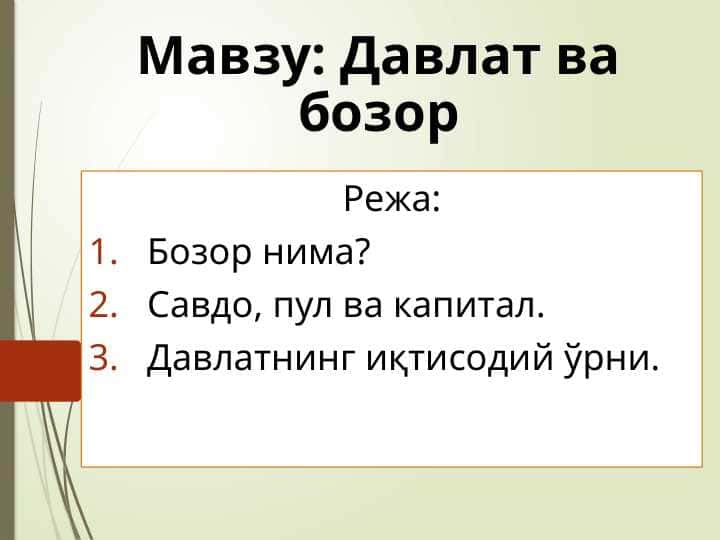 Мавзу: Давлат ва бозор

Режа:

1. Бозор нима?
2. Савдо, пул ва капитал.
3. Давлатнинг иқтисодий ўрни.